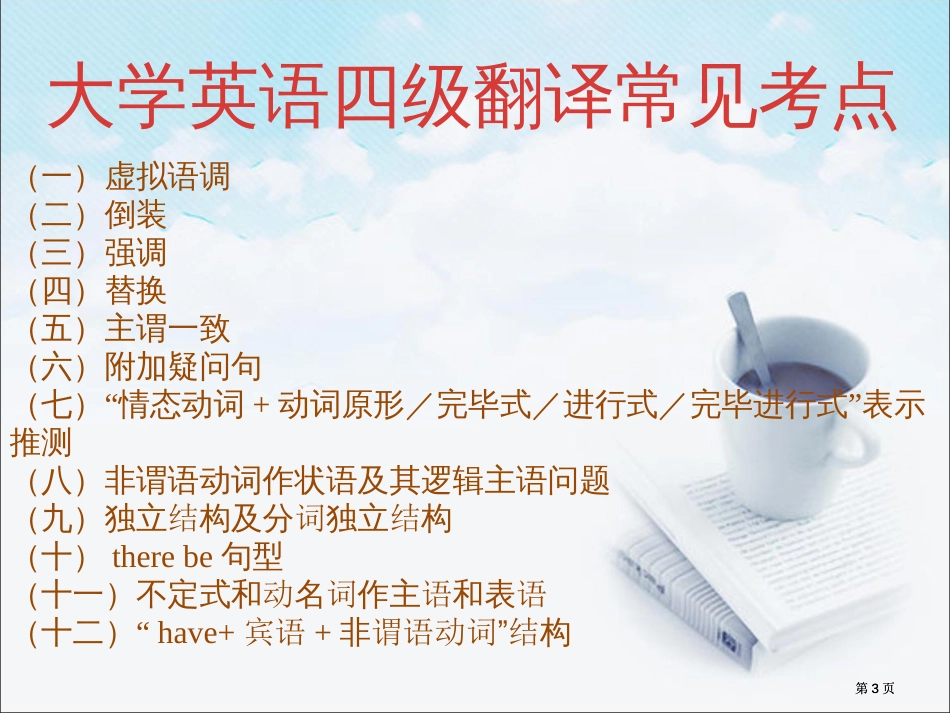 大学英语四级翻译常见考点

（一）虚拟语调
（二）倒装
（三）强调
（四）替换
（五）主谓一致
（六）附加疑问句
（七）“情态动词 + 动词原形／完毕式／进行式／完毕进行式”表示推测
（八）非谓语动词作状语及其逻辑主语问题
（九）独立结构及分词独立结构
（十） there be 句型
（十一）不定式和动名词作主语和表语
（十二）“ have+ 宾语 + 非谓语动词”结构

第 3 页